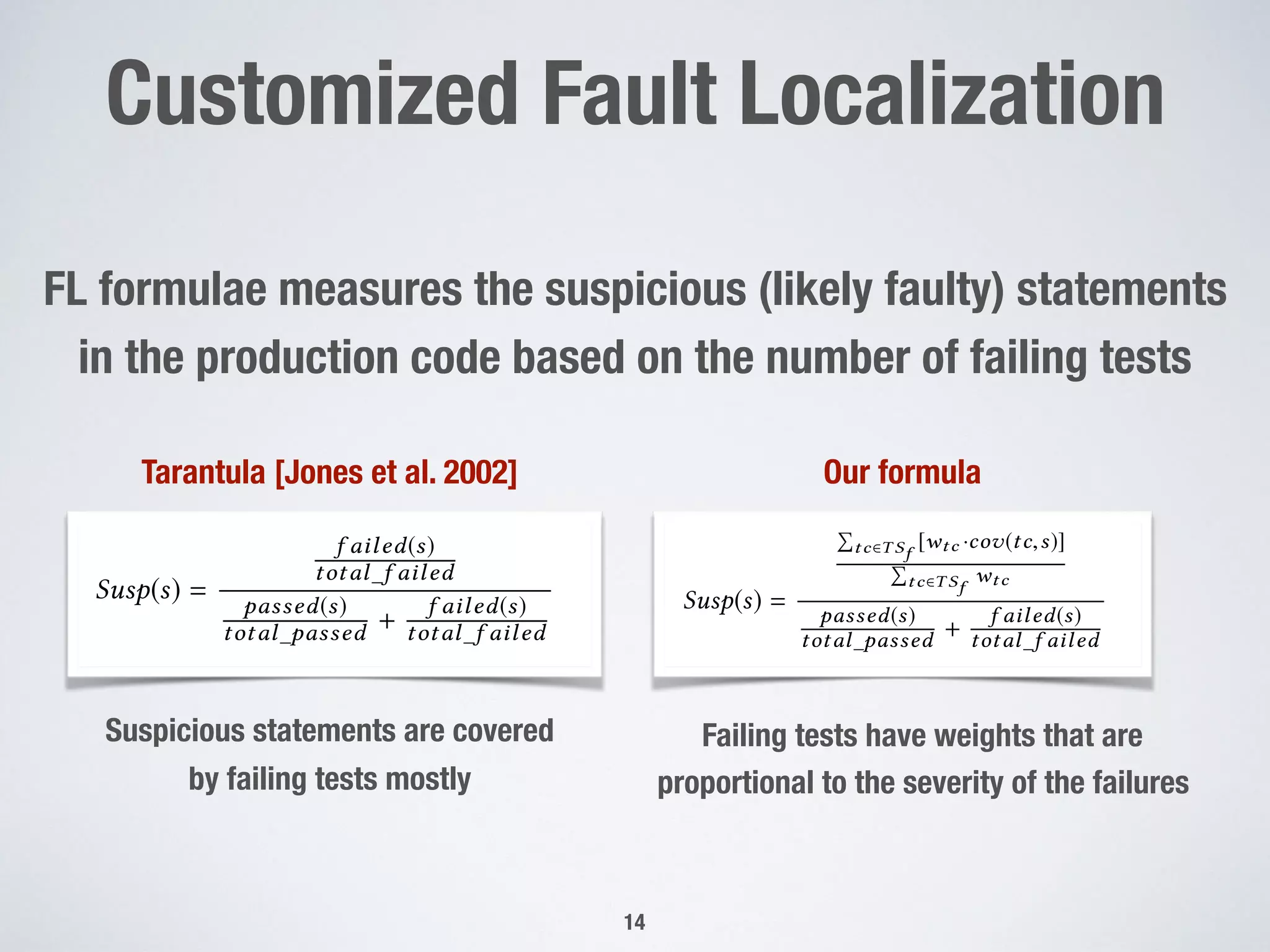 Customized Fault Localization

FL formulae measures the suspicious (likely faulty) statements in the production code based on the number of failing tests

Tarantula [Jones et al. 2002]

$Susp(s) = \frac{\frac{failed(s)}{total\_failed}}{\frac{passed(s)}{total\_passed} + \frac{failed(s)}{total\_failed}}$

Suspicious statements are covered by failing tests mostly

Our formula

$Susp(s) = \frac{\frac{\sum_{tc \in TS_f}[w_{tc} \cdot cov(tc,s)]}{\sum_{tc \in TS_f} w_{tc}}}{\frac{passed(s)}{total\_passed} + \frac{failed(s)}{total\_failed}}$

Failing tests have weights that are proportional to the severity of the failures

14